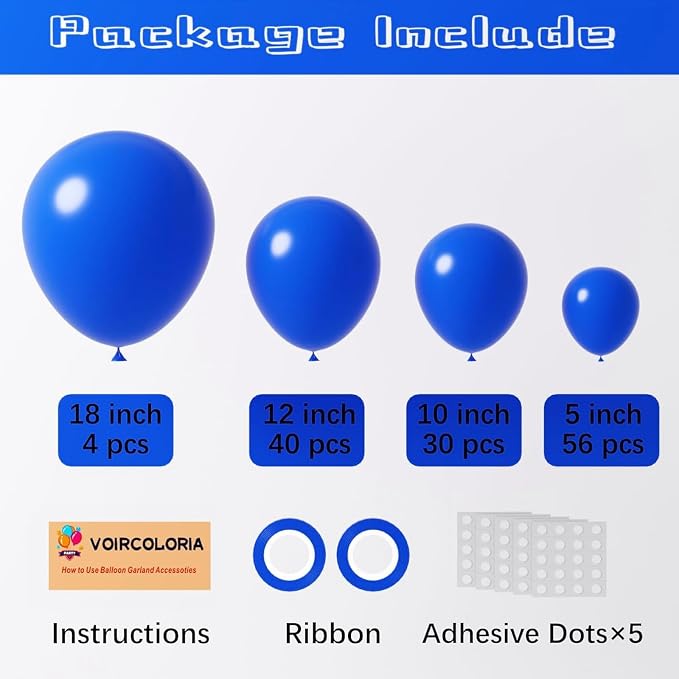 Package Include

18 inch
4 pcs

12 inch
40 pcs

10 inch
30 pcs

5 inch
56 pcs

PARTY
VOIRCOLORIA
How to Use Balloon Garland Accessoties

Instructions

Ribbon

Adhesive Dots×5